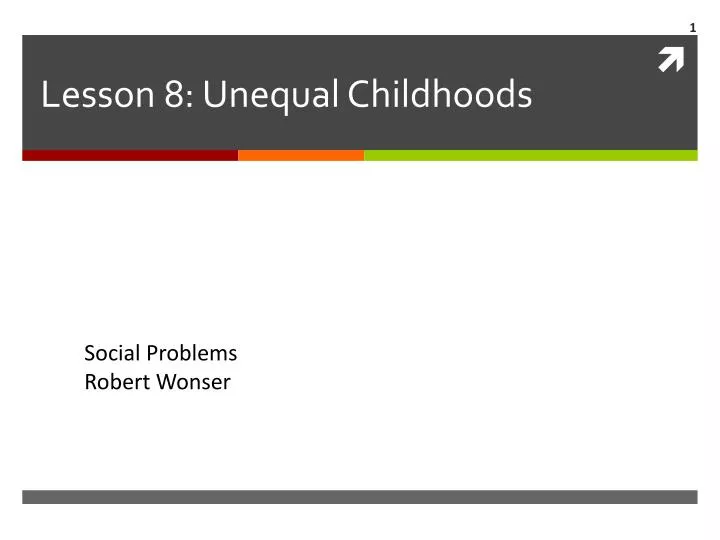 1

Lesson 8: Unequal Childhoods

Social Problems
Robert Wonser